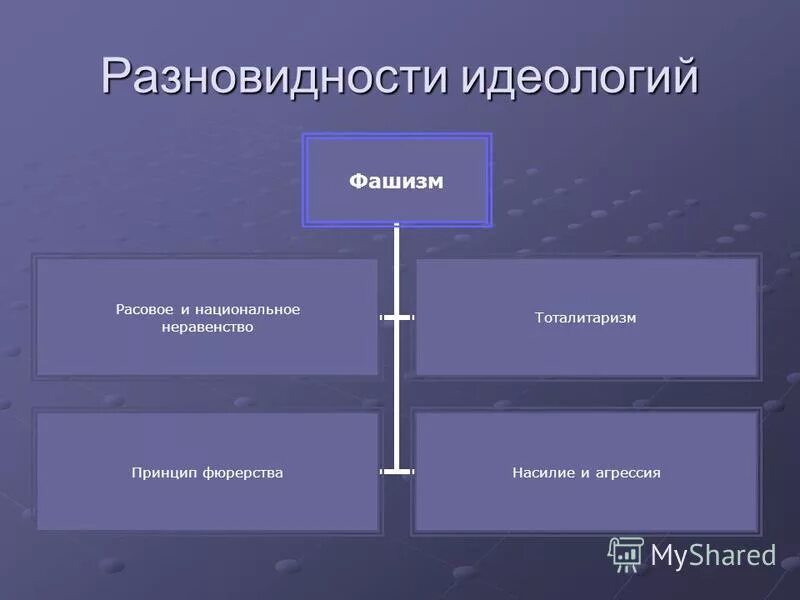 Разновидности идеологий

Фашизм

Расовое и национальное неравенство

Тоталитаризм

Принцип фюрерства

Насилие и агрессия

MyShared